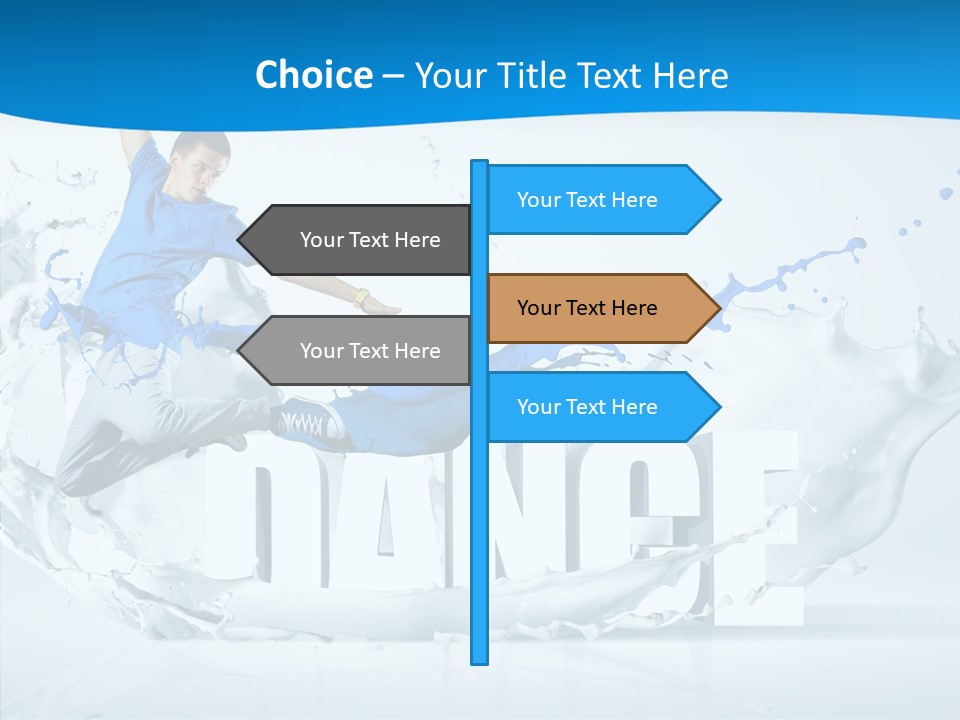 Choice – Your Title Text Here

Your Text Here

Your Text Here

Your Text Here

Your Text Here

Your Text Here

DANCE